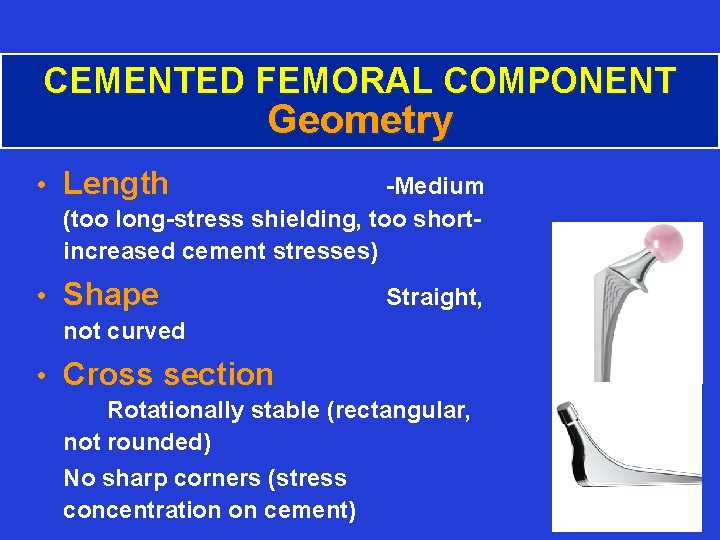 CEMENTED FEMORAL COMPONENT
Geometry

• Length -Medium
(too long-stress shielding, too short-increased cement stresses)

• Shape Straight, not curved

• Cross section
Rotationally stable (rectangular, not rounded)
No sharp corners (stress concentration on cement)